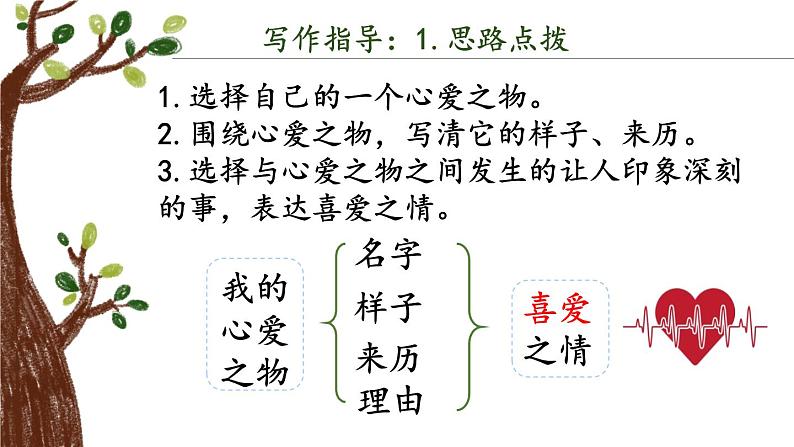 写作指导：1. 思路点拨

1. 选择自己的一个心爱之物。
2. 围绕心爱之物，写清它的样子、来历。
3. 选择与心爱之物之间发生的让人印象深刻的事，表达喜爱之情。

我的心爱之物

名字
样子
来历
理由

喜爱之情